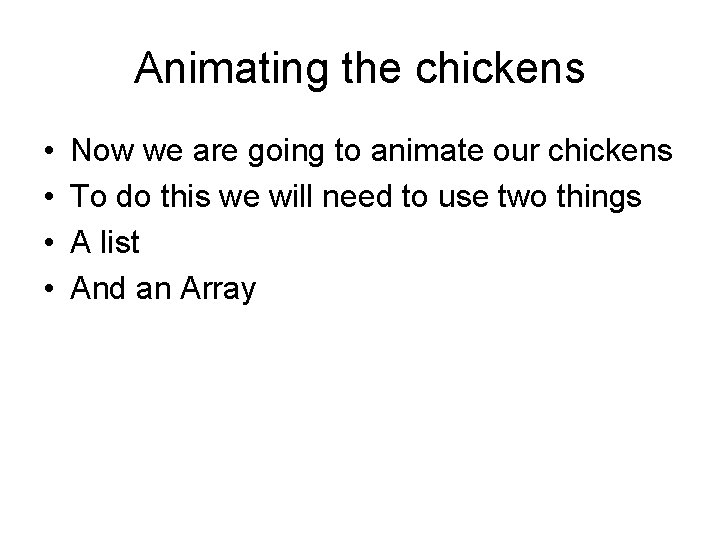 Animating the chickens

• Now we are going to animate our chickens
• To do this we will need to use two things
• A list
• And an Array